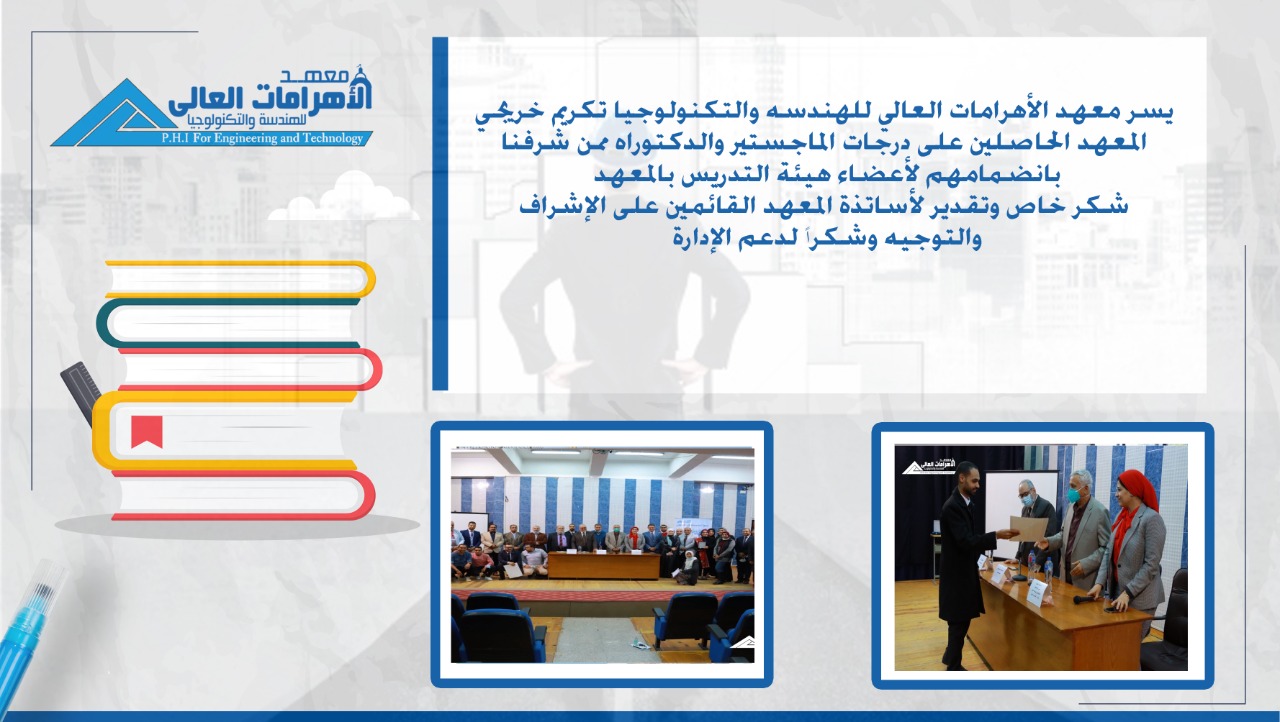 معهد
الأهرامات العالى
للهندسة والتكنولوجيا
P.H.I For Engineering and Technology

يسر معهد الأهرامات العالي للهندسه والتكنولوجيا تكريم خريجي المعهد الحاصلين على درجات الماجستير والدكتوراه ممن شرفنا بانضمامهم لأعضاء هيئة التدريس بالمعهد
شكر خاص وتقدير لأساتذة المعهد القائمين على الإشراف والتوجيه وشكراً لدعم الإدارة

الأهرامات العالى